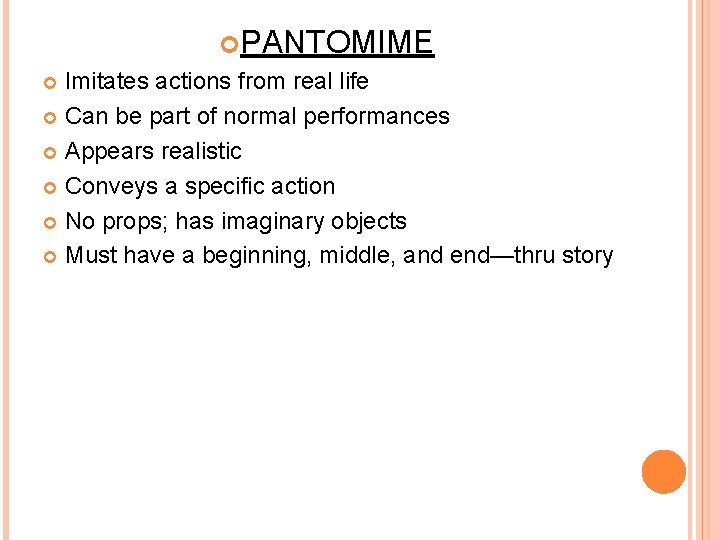 PANTOMIME

Imitates actions from real life
Can be part of normal performances
Appears realistic
Conveys a specific action
No props; has imaginary objects
Must have a beginning, middle, and end—thru story